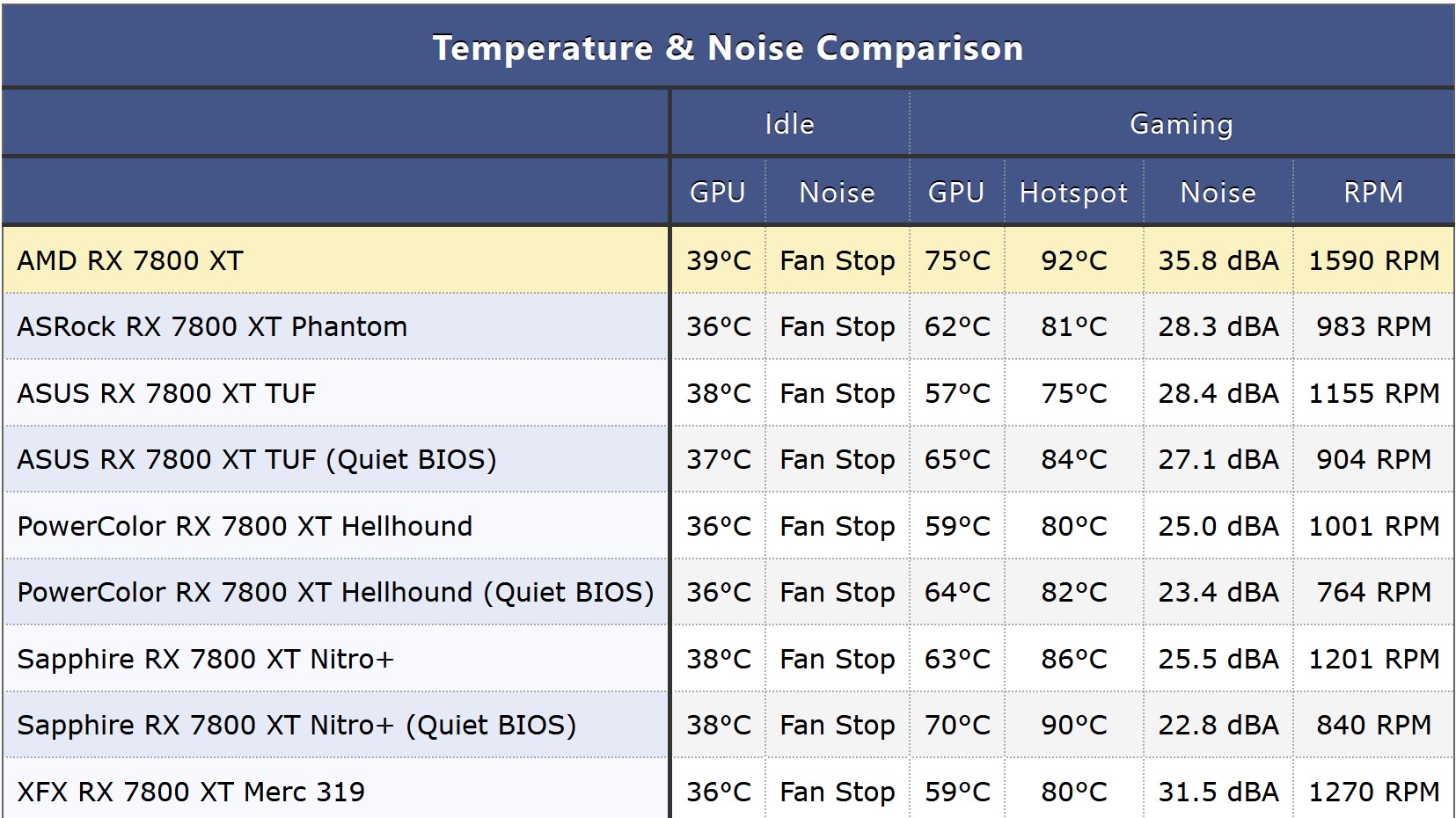 Temperature & Noise Comparison

| | Idle | | Gaming | | | |
|---|---|---|---|---|---|---|
| | GPU | Noise | GPU | Hotspot | Noise | RPM |
| AMD RX 7800 XT | 39°C | Fan Stop | 75°C | 92°C | 35.8 dBA | 1590 RPM |
| ASRock RX 7800 XT Phantom | 36°C | Fan Stop | 62°C | 81°C | 28.3 dBA | 983 RPM |
| ASUS RX 7800 XT TUF | 38°C | Fan Stop | 57°C | 75°C | 28.4 dBA | 1155 RPM |
| ASUS RX 7800 XT TUF (Quiet BIOS) | 37°C | Fan Stop | 65°C | 84°C | 27.1 dBA | 904 RPM |
| PowerColor RX 7800 XT Hellhound | 36°C | Fan Stop | 59°C | 80°C | 25.0 dBA | 1001 RPM |
| PowerColor RX 7800 XT Hellhound (Quiet BIOS) | 36°C | Fan Stop | 64°C | 82°C | 23.4 dBA | 764 RPM |
| Sapphire RX 7800 XT Nitro+ | 38°C | Fan Stop | 63°C | 86°C | 25.5 dBA | 1201 RPM |
| Sapphire RX 7800 XT Nitro+ (Quiet BIOS) | 38°C | Fan Stop | 70°C | 90°C | 22.8 dBA | 840 RPM |
| XFX RX 7800 XT Merc 319 | 36°C | Fan Stop | 59°C | 80°C | 31.5 dBA | 1270 RPM |